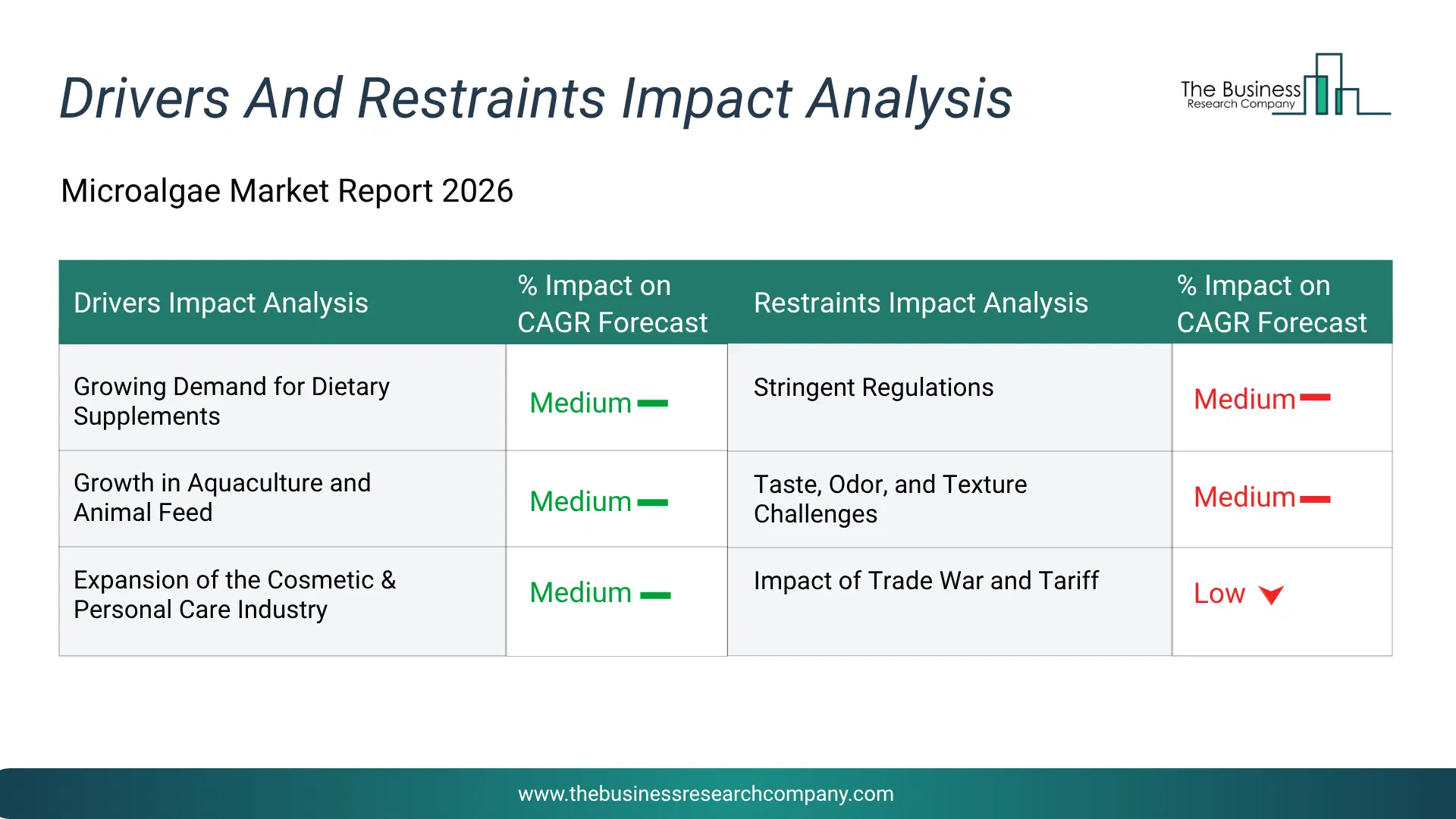 Drivers And Restraints Impact Analysis

The Business Research Company

Microalgae Market Report 2026

| Drivers Impact Analysis | % Impact on CAGR Forecast | Restraints Impact Analysis | % Impact on CAGR Forecast |
|---|---|---|---|
| Growing Demand for Dietary Supplements | Medium | Stringent Regulations | Medium |
| Growth in Aquaculture and Animal Feed | Medium | Taste, Odor, and Texture Challenges | Medium |
| Expansion of the Cosmetic & Personal Care Industry | Medium | Impact of Trade War and Tariff | Low |

www.thebusinessresearchcompany.com